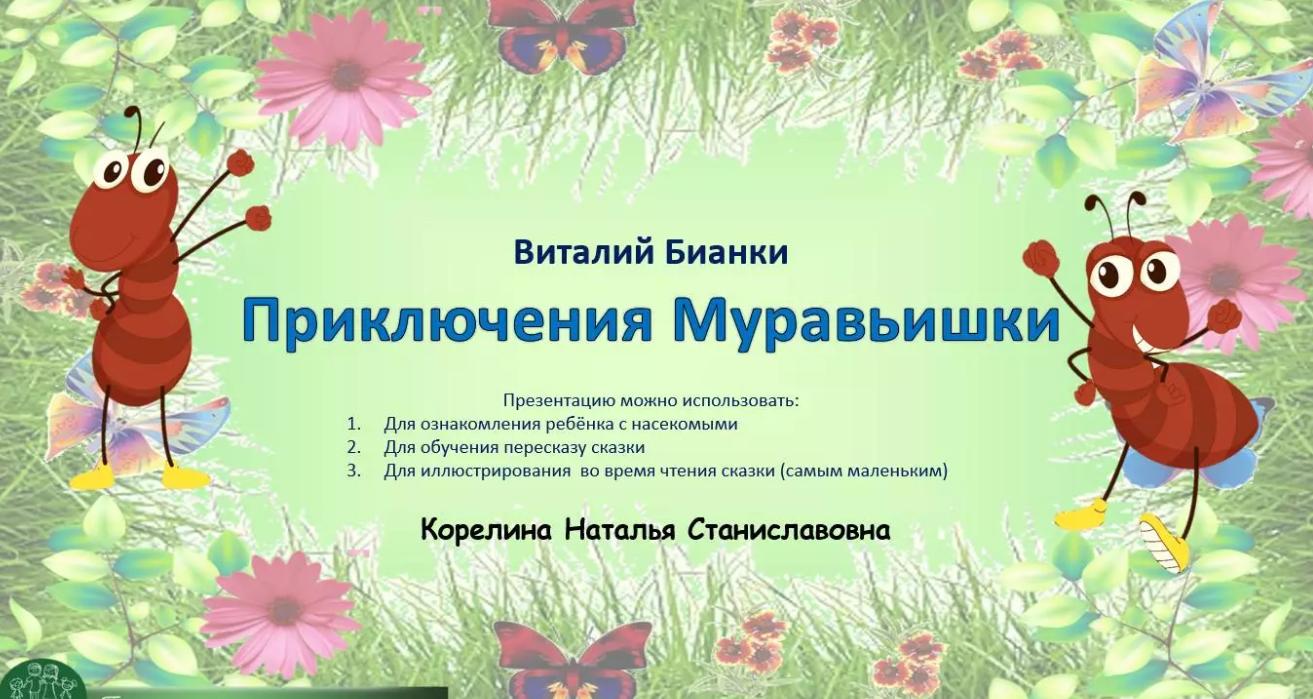 Виталий Бианки

Приключения Муравьишки

Презентацию можно использовать:
1. Для ознакомления ребёнка с насекомыми
2. Для обучения пересказу сказки
3. Для иллюстрирования во время чтения сказки (самым маленьким)

Корелина Наталья Станиславовна